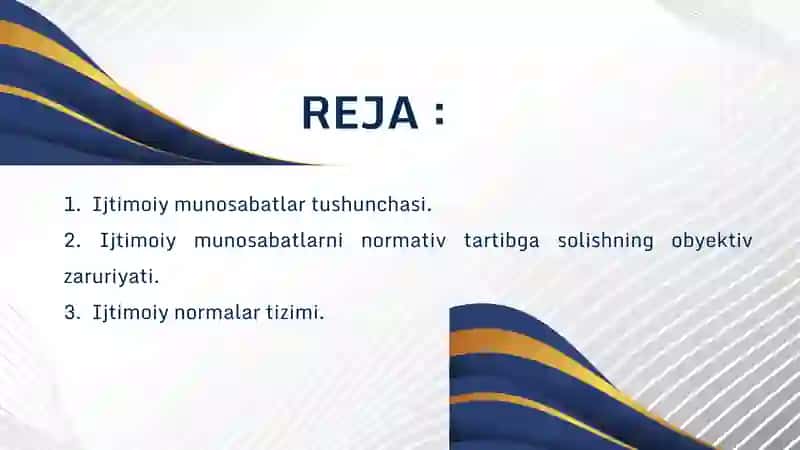 REJA :

1. Ijtimoiy munosabatlar tushunchasi.

2. Ijtimoiy munosabatlarni normativ tartibga solishning obyektiv zaruriyati.

3. Ijtimoiy normalar tizimi.